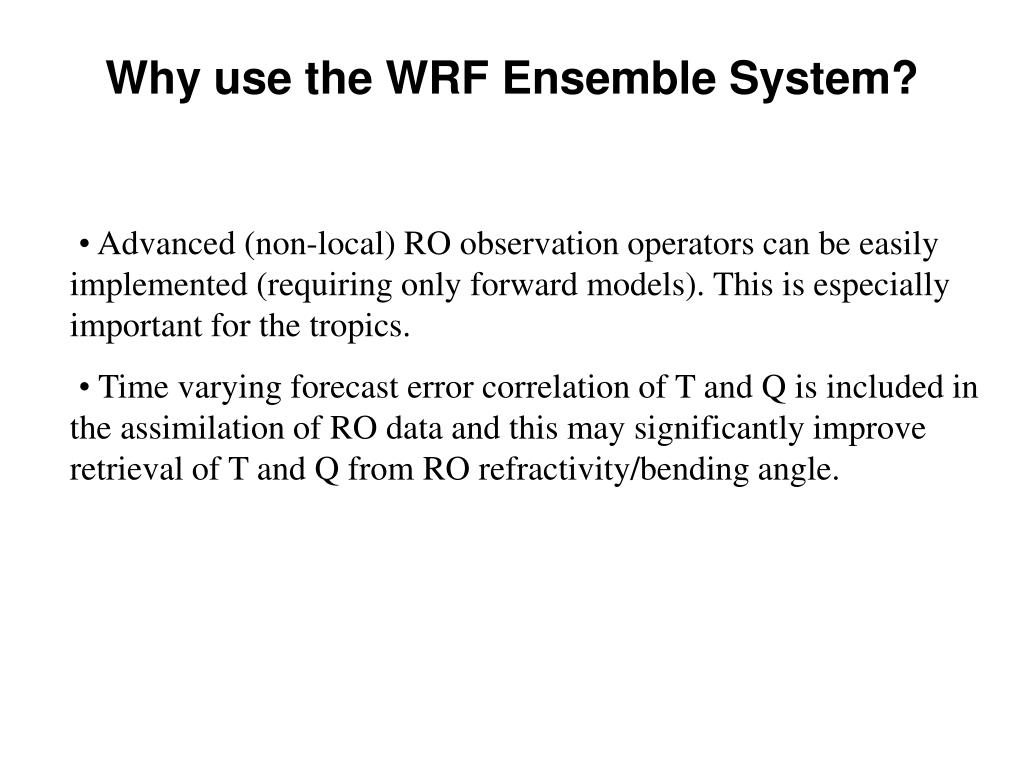 Why use the WRF Ensemble System?

• Advanced (non-local) RO observation operators can be easily implemented (requiring only forward models). This is especially important for the tropics.

• Time varying forecast error correlation of T and Q is included in the assimilation of RO data and this may significantly improve retrieval of T and Q from RO refractivity/bending angle.